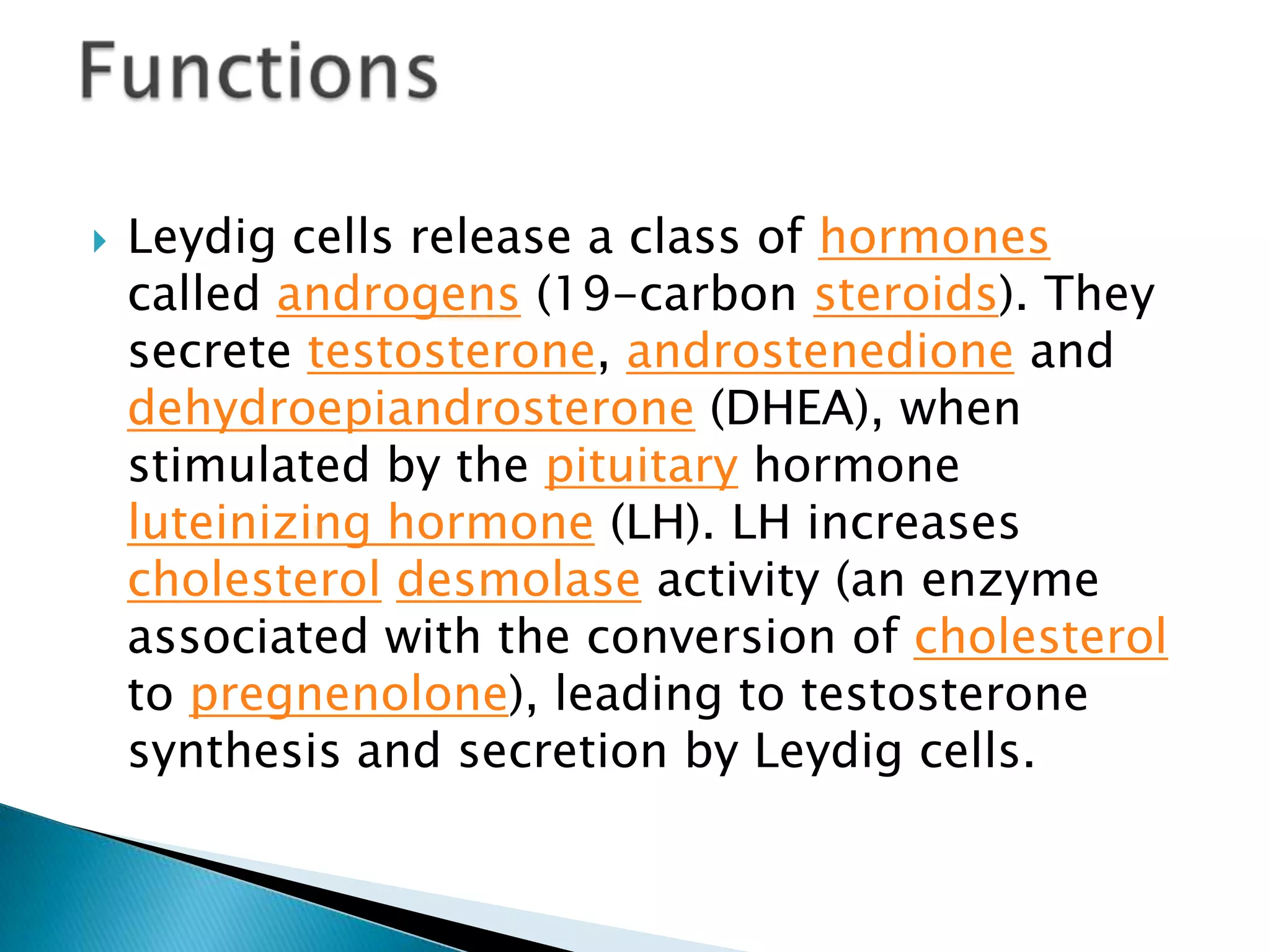 Functions

Leydig cells release a class of hormones called androgens (19-carbon steroids). They secrete testosterone, androstenedione and dehydroepiandrosterone (DHEA), when stimulated by the pituitary hormone luteinizing hormone (LH). LH increases cholesterol desmolase activity (an enzyme associated with the conversion of cholesterol to pregnenolone), leading to testosterone synthesis and secretion by Leydig cells.